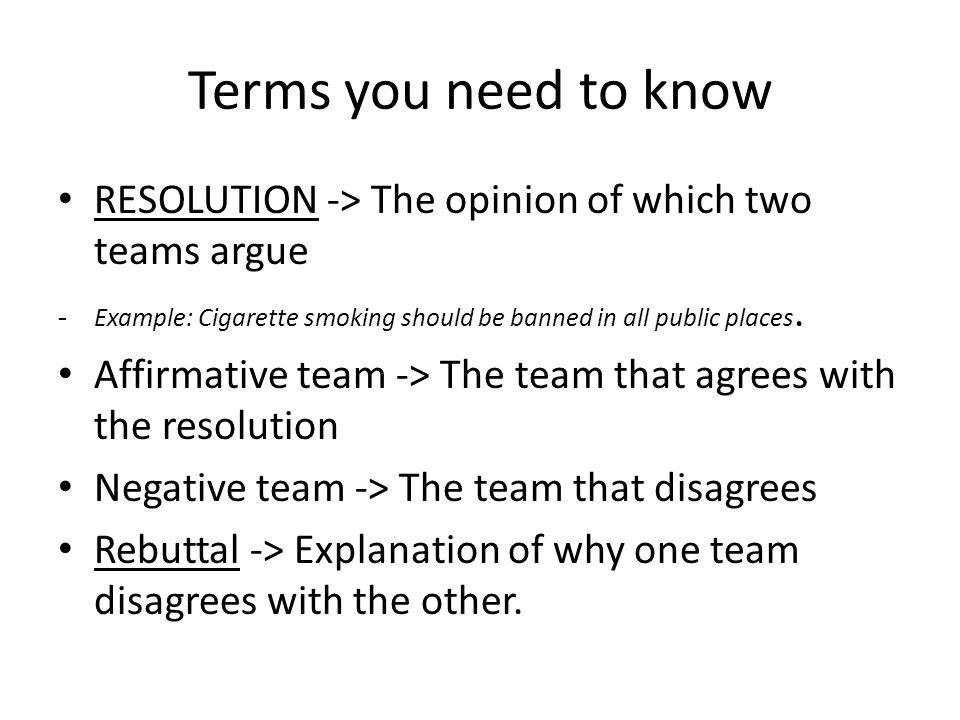 Terms you need to know

• RESOLUTION -> The opinion of which two teams argue

- Example: Cigarette smoking should be banned in all public places.

• Affirmative team -> The team that agrees with the resolution

• Negative team -> The team that disagrees

• Rebuttal -> Explanation of why one team disagrees with the other.